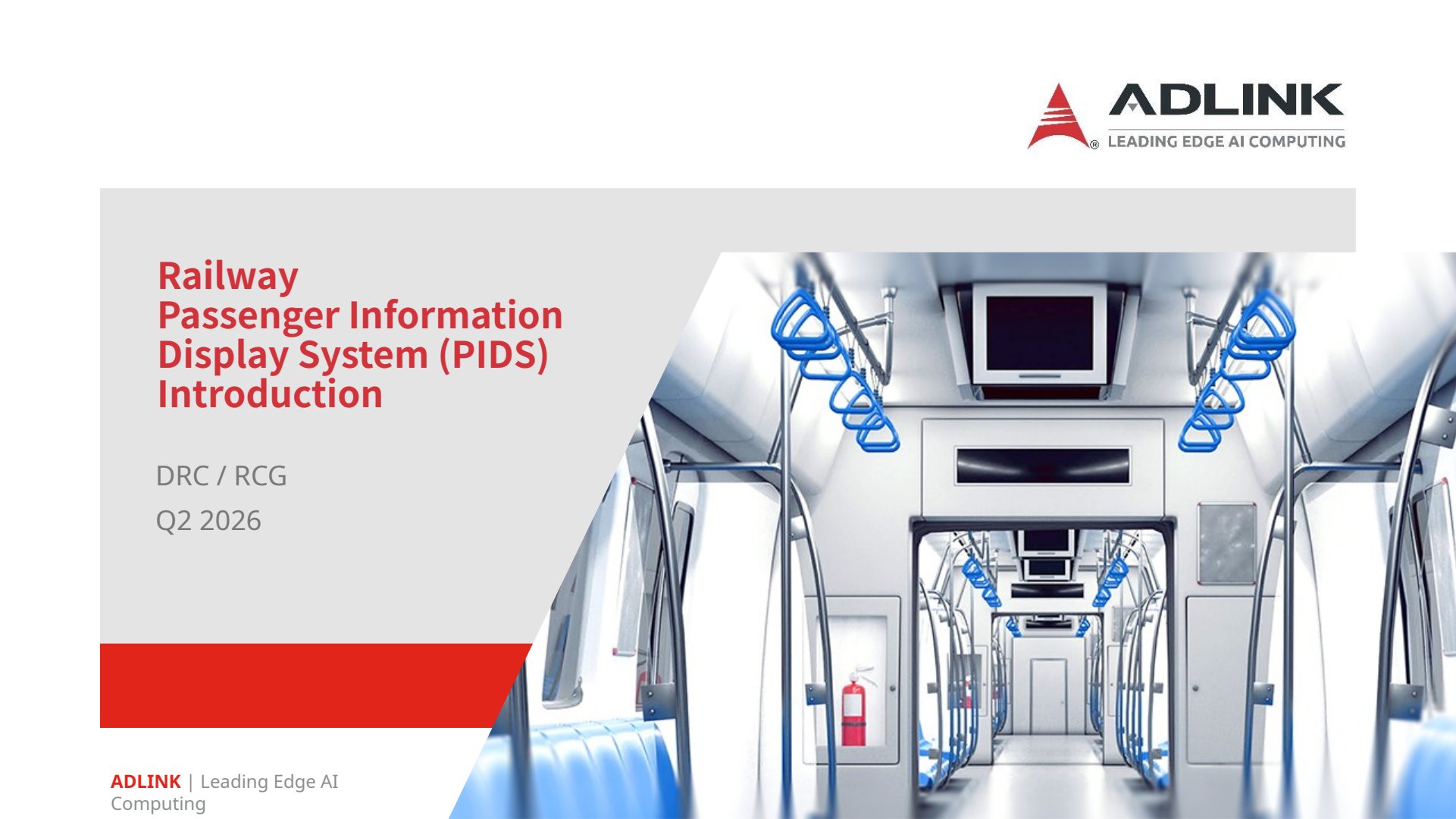 ADLINK
LEADING EDGE AI COMPUTING

Railway
Passenger Information
Display System (PIDS)
Introduction

DRC / RCG

Q2 2026

ADLINK | Leading Edge AI Computing